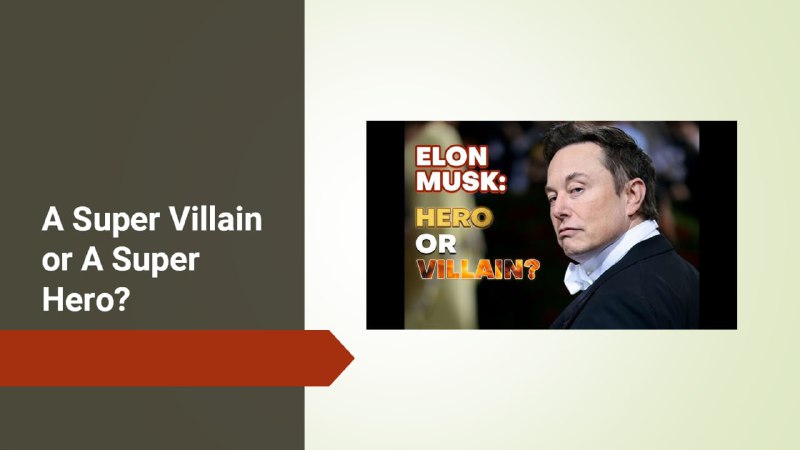 A Super Villain or A Super Hero?

ELON MUSK:
HERO
OR
VILLAIN?